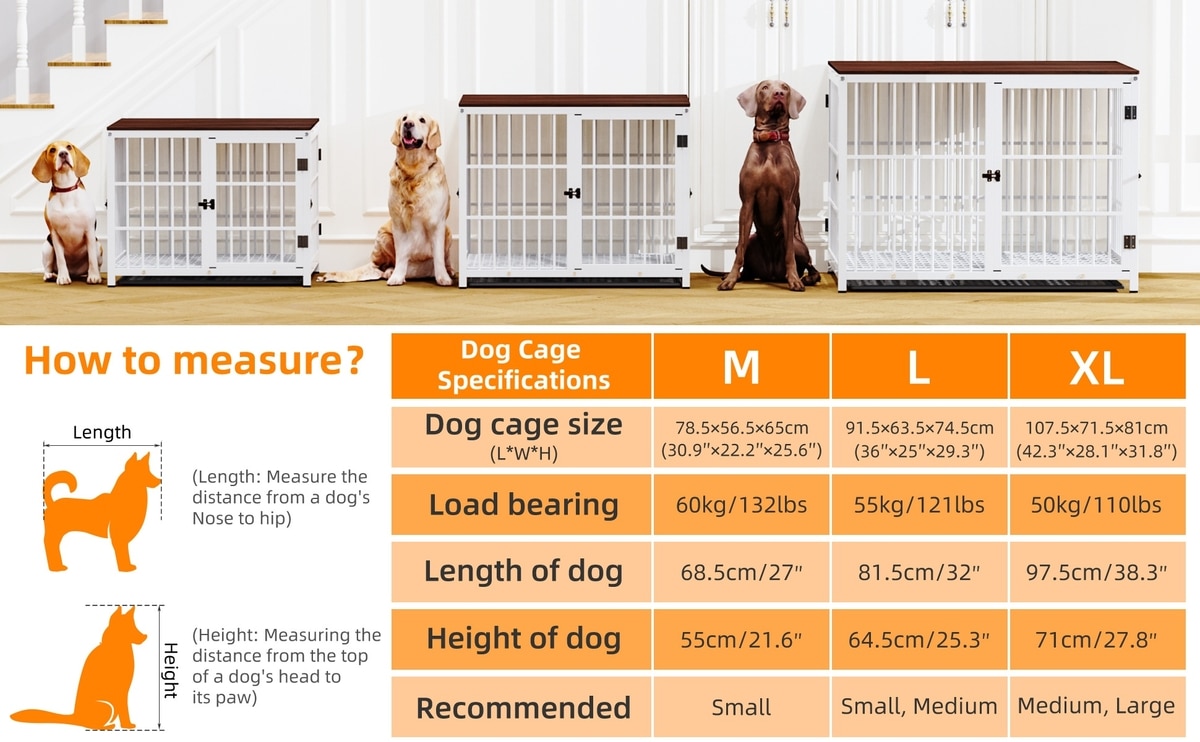 How to measure?

Length

(Length: Measure the distance from a dog's Nose to hip)

Height

(Height: Measuring the distance from the top of a dog's head to its paw)

| Dog Cage Specifications | M | L | XL |
|---|---|---|---|
| Dog cage size (L\*W\*H) | 78.5×56.5×65cm (30.9"×22.2"×25.6") | 91.5×63.5×74.5cm (36"×25"×29.3") | 107.5×71.5×81cm (42.3"×28.1"×31.8") |
| Load bearing | 60kg/132lbs | 55kg/121lbs | 50kg/110lbs |
| Length of dog | 68.5cm/27" | 81.5cm/32" | 97.5cm/38.3" |
| Height of dog | 55cm/21.6" | 64.5cm/25.3" | 71cm/27.8" |
| Recommended | Small | Small, Medium | Medium, Large |